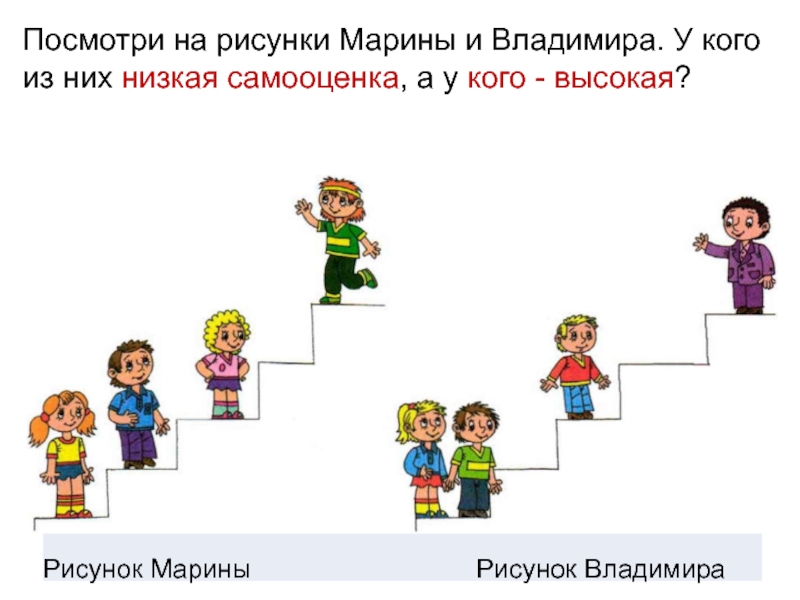 Посмотри на рисунки Марины и Владимира. У кого из них низкая самооценка, а у кого - высокая?

Рисунок Марины

Рисунок Владимира